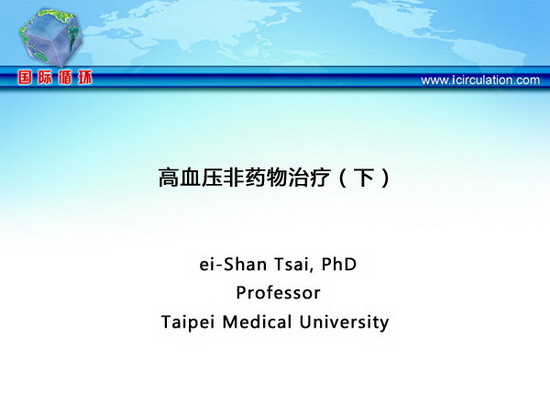 国际循环

www.icirculation.com

高血压非药物治疗（下）

ei-Shan Tsai, PhD
Professor
Taipei Medical University